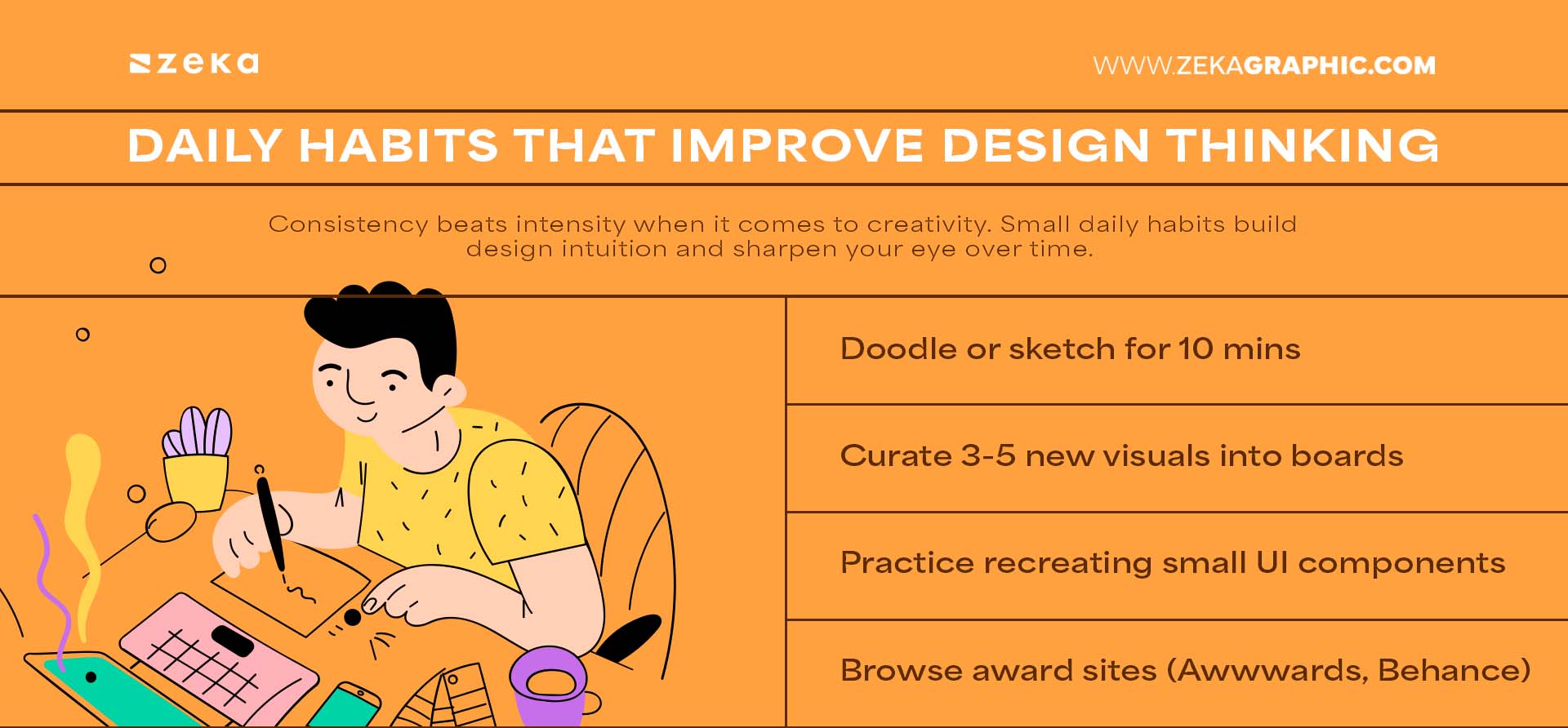 zeka

WWW.ZEKAGRAPHIC.COM

DAILY HABITS THAT IMPROVE DESIGN THINKING

Consistency beats intensity when it comes to creativity. Small daily habits build design intuition and sharpen your eye over time.

Doodle or sketch for 10 mins

Curate 3-5 new visuals into boards

Practice recreating small UI components

Browse award sites (Awwwards, Behance)